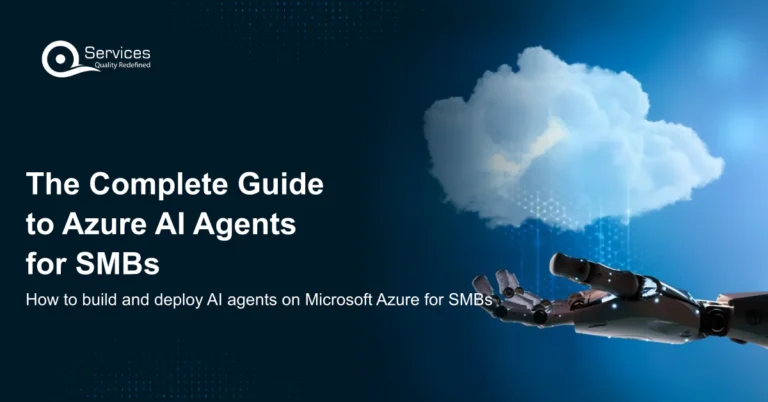 Services
Quality Redefined

The Complete Guide to Azure AI Agents for SMBs

How to build and deploy AI agents on Microsoft Azure for SMBs